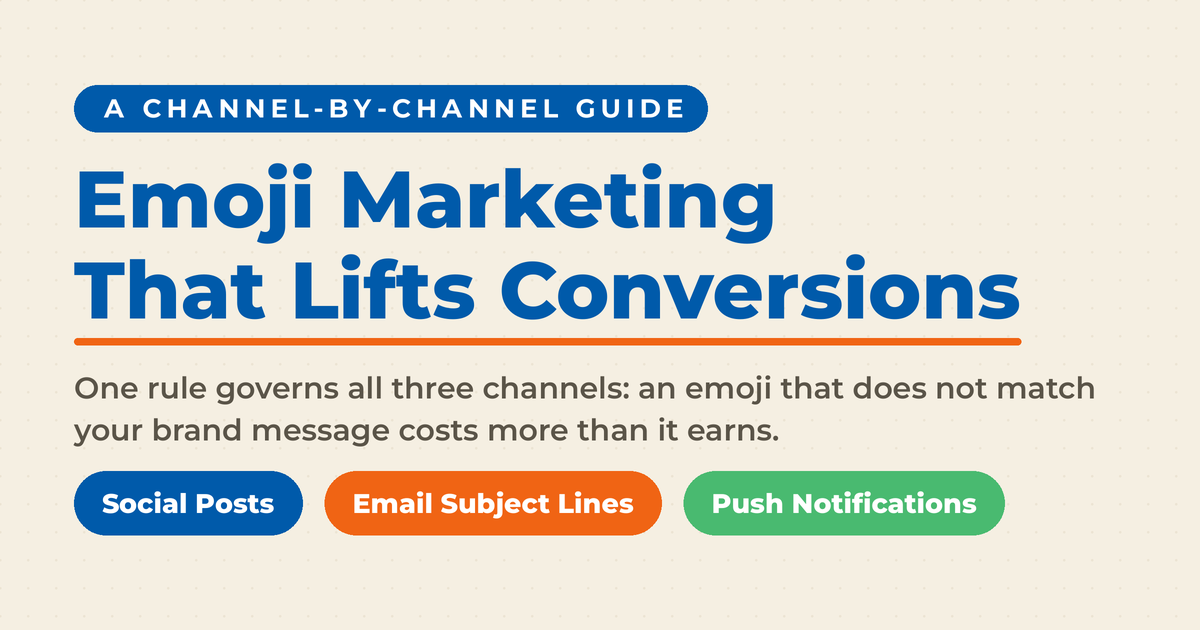 A CHANNEL-BY-CHANNEL GUIDE

Emoji Marketing That Lifts Conversions

One rule governs all three channels: an emoji that does not match your brand message costs more than it earns.

Social Posts

Email Subject Lines

Push Notifications